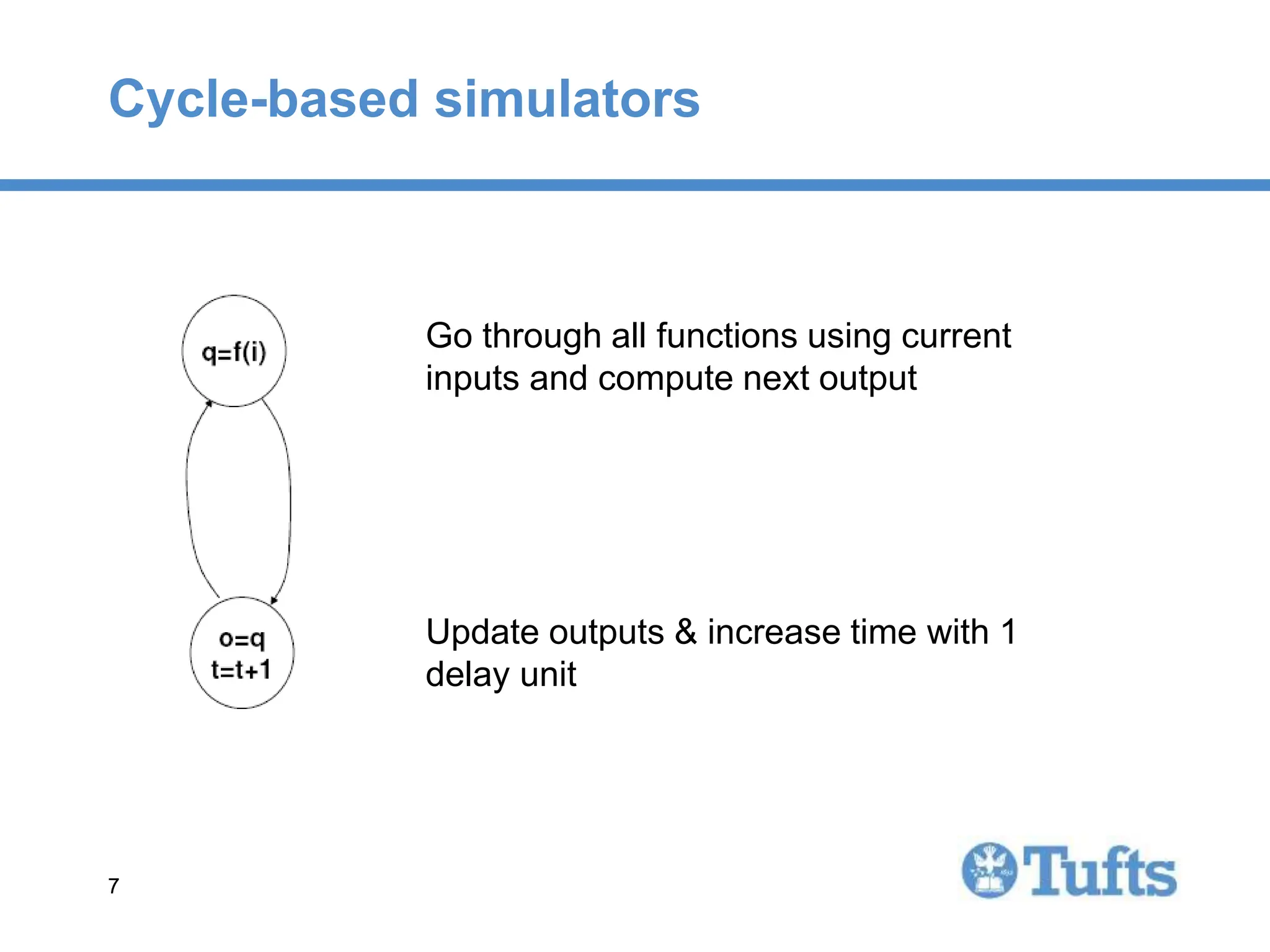 Cycle-based simulators

q=f(i)

o=q
t=t+1

Go through all functions using current inputs and compute next output

Update outputs & increase time with 1 delay unit

7

Tufts